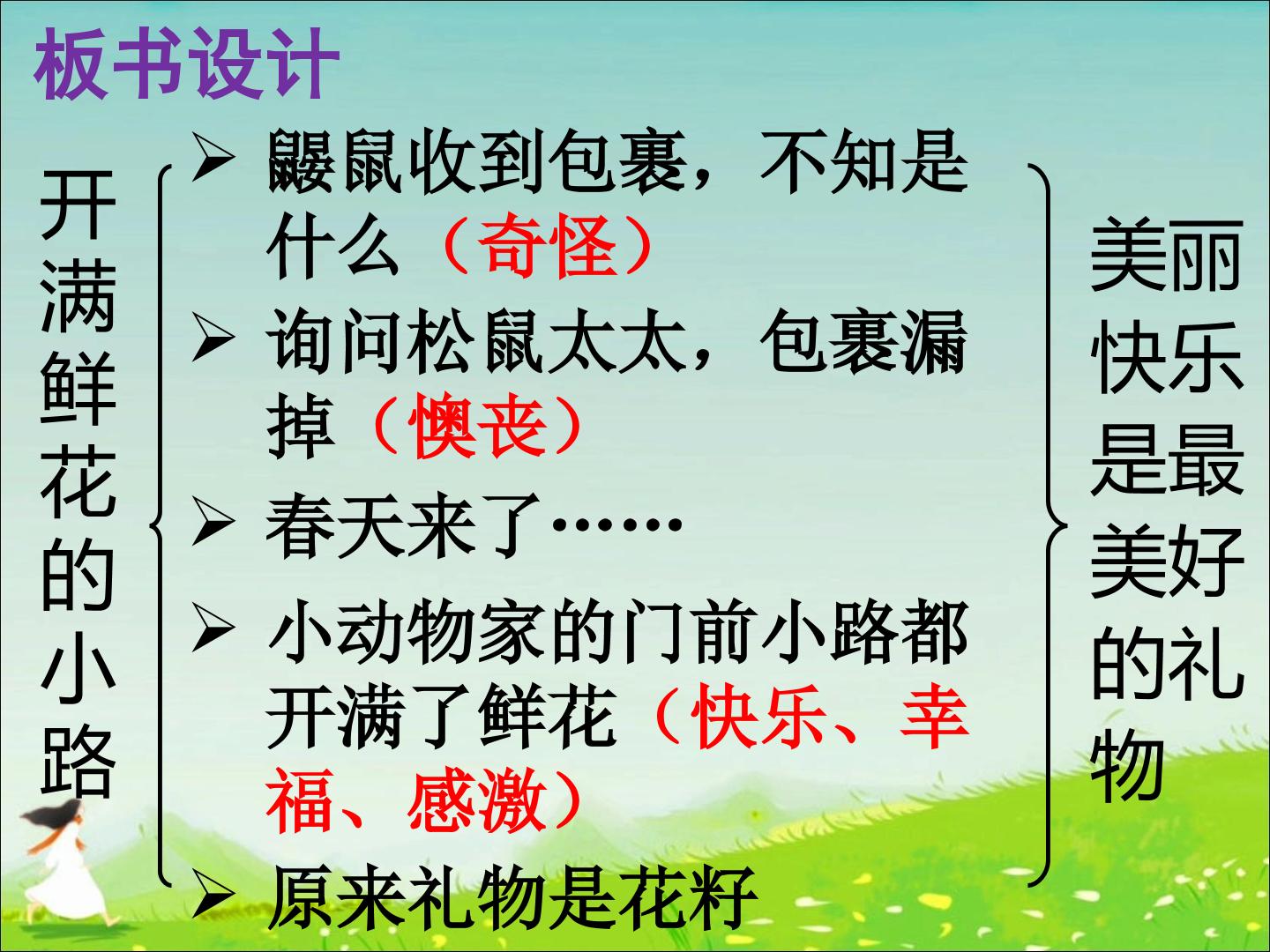 板书设计

开满鲜花的小路

➢ 鼹鼠收到包裹，不知是什么（奇怪）
➢ 询问松鼠太太，包裹漏掉（懊丧）
➢ 春天来了……
➢ 小动物家的门前小路都开满了鲜花（快乐、幸福、感激）
➢ 原来礼物是花籽

美丽快乐是最美好的礼物